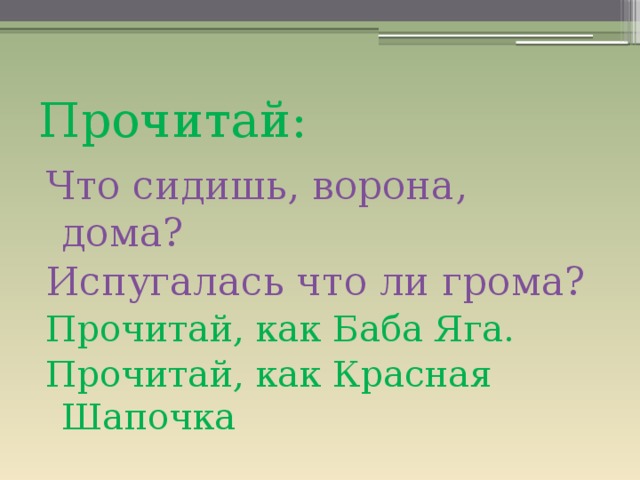 Прочитай:

Что сидишь, ворона, дома?

Испугалась что ли грома?

Прочитай, как Баба Яга.

Прочитай, как Красная Шапочка